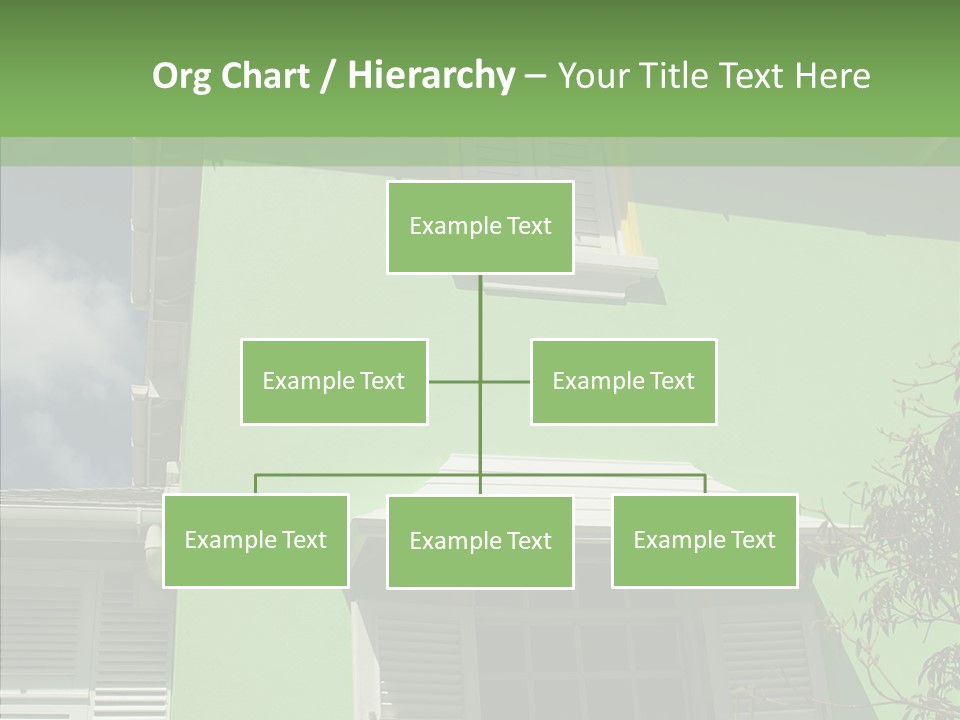 Org Chart / Hierarchy – Your Title Text Here

Example Text

Example Text

Example Text

Example Text

Example Text

Example Text